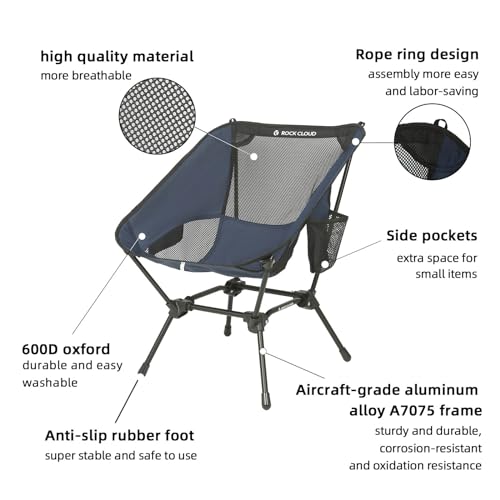 high quality material
more breathable

Rope ring design
assembly more easy and labor-saving

ROCK CLOUD

Side pockets
extra space for small items

600D oxford
durable and easy washable

Aircraft-grade aluminum alloy A7075 frame
sturdy and durable, corrosion-resistant and oxidation resistance

Anti-slip rubber foot
super stable and safe to use